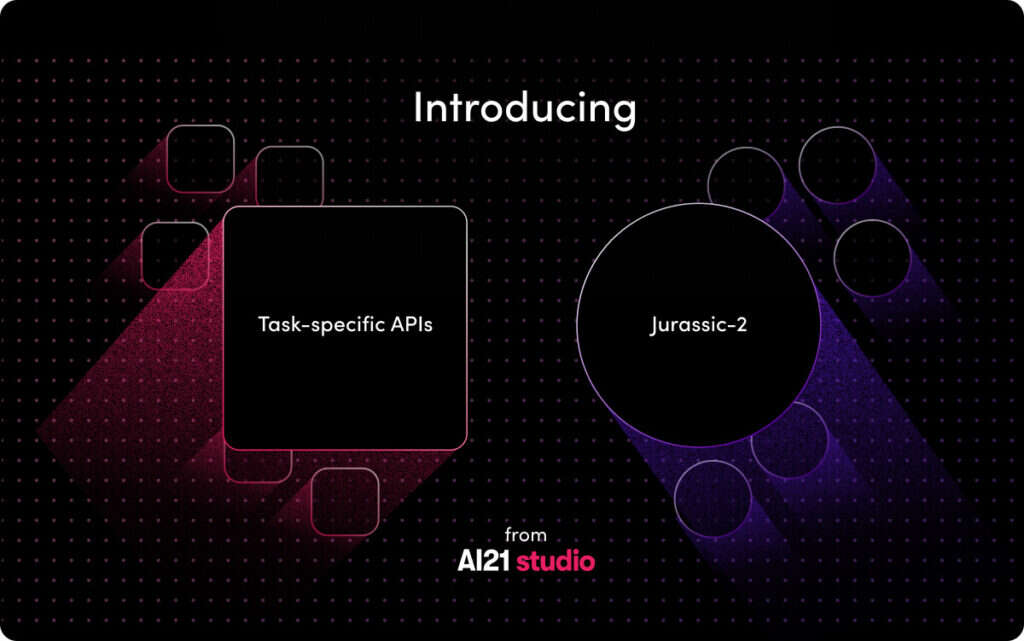 Introducing

Task-specific APIs

Jurassic-2

from
AI21 studio